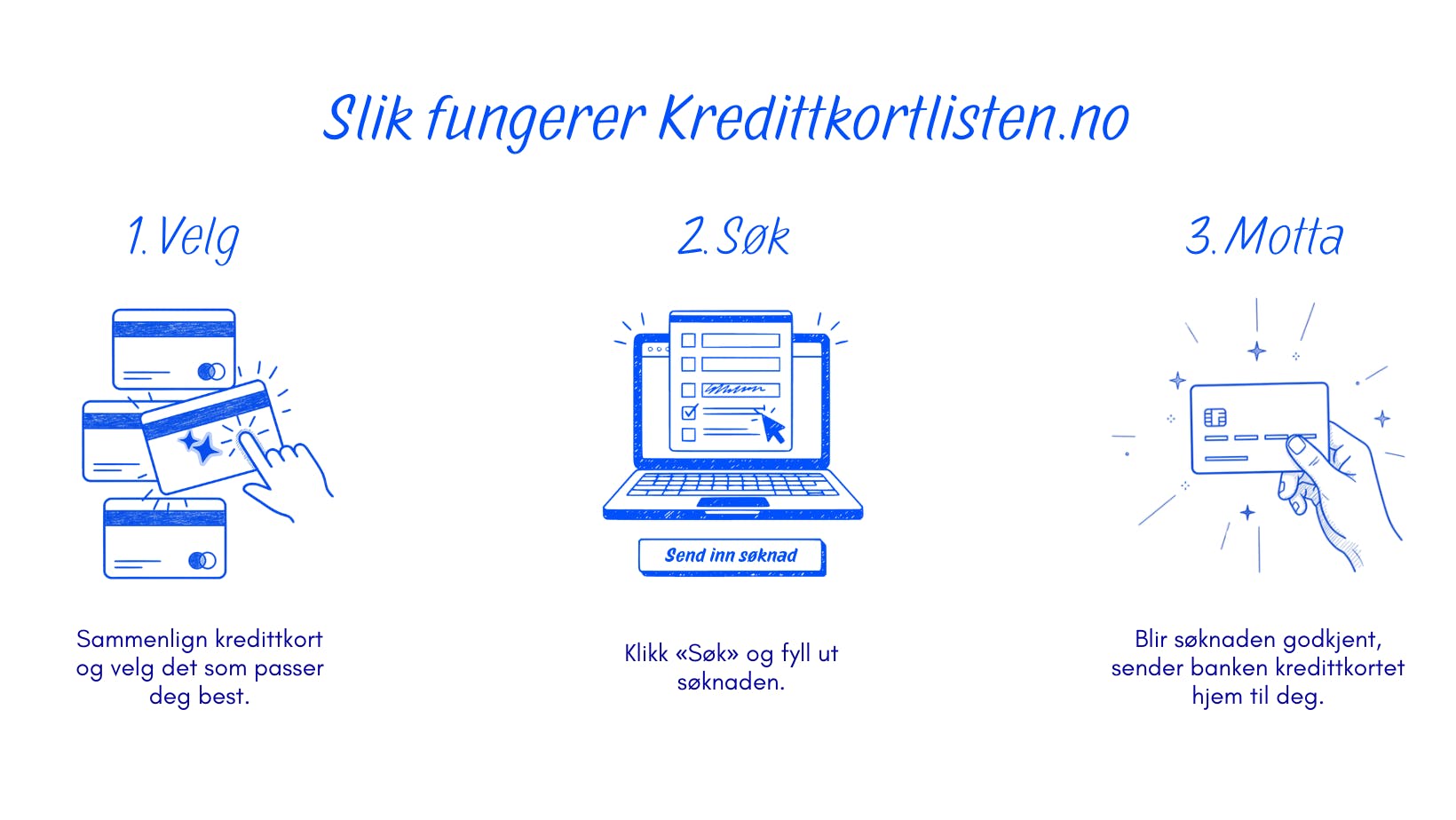 Slik fungerer Kredittkortlisten.no

1. Velg

Sammenlign kredittkort og velg det som passer deg best.

2. Søk

Send inn søknad

Klikk «Søk» og fyll ut søknaden.

3. Motta

Blir søknaden godkjent, sender banken kredittkortet hjem til deg.